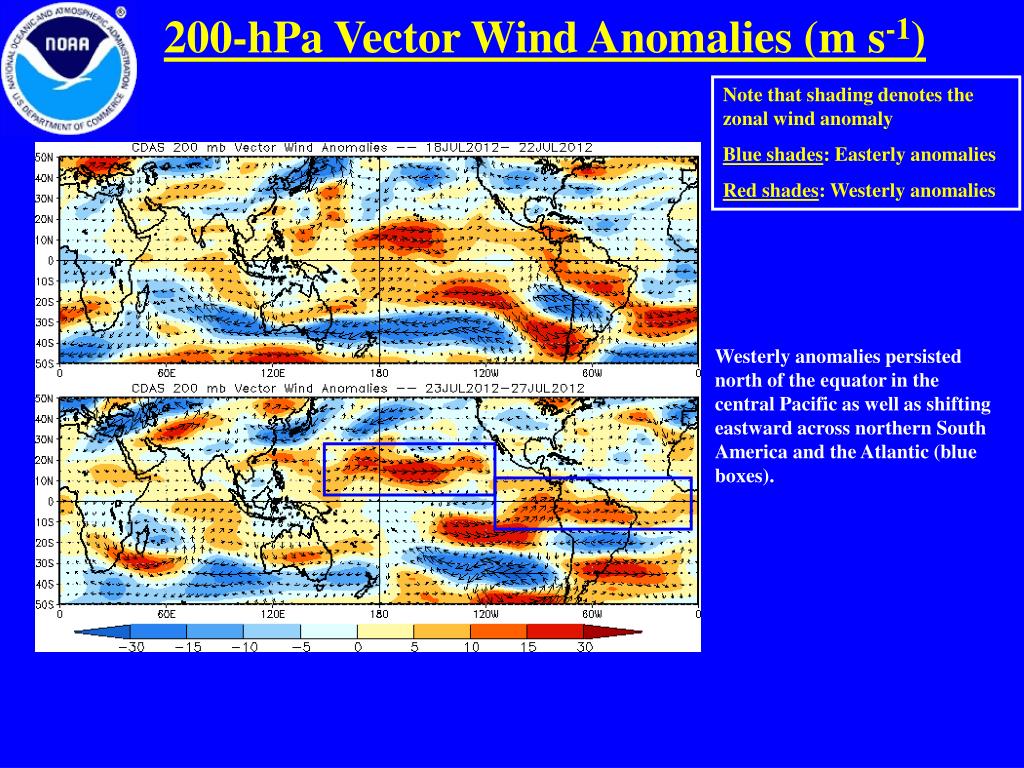 NATIONAL OCEANIC AND ATMOSPHERIC ADMINISTRATION
NOAA
U.S. DEPARTMENT OF COMMERCE

200-hPa Vector Wind Anomalies (m s$^{-1}$)

Note that shading denotes the zonal wind anomaly

Blue shades: Easterly anomalies

Red shades: Westerly anomalies

CDAS 200 mb Vector Wind Anomalies -- 18JUL2012- 22JUL2012

50N
40N
30N
20N
10N
0
10S
20S
30S
40S
50S
0 60E 120E 180 120W 60W 0

CDAS 200 mb Vector Wind Anomalies -- 23JUL2012-27JUL2012

50N
40N
30N
20N
10N
0
10S
20S
30S
40S
50S
0 60E 120E 180 120W 60W 0

−30 −15 −10 −5 0 5 10 15 30

Westerly anomalies persisted north of the equator in the central Pacific as well as shifting eastward across northern South America and the Atlantic (blue boxes).